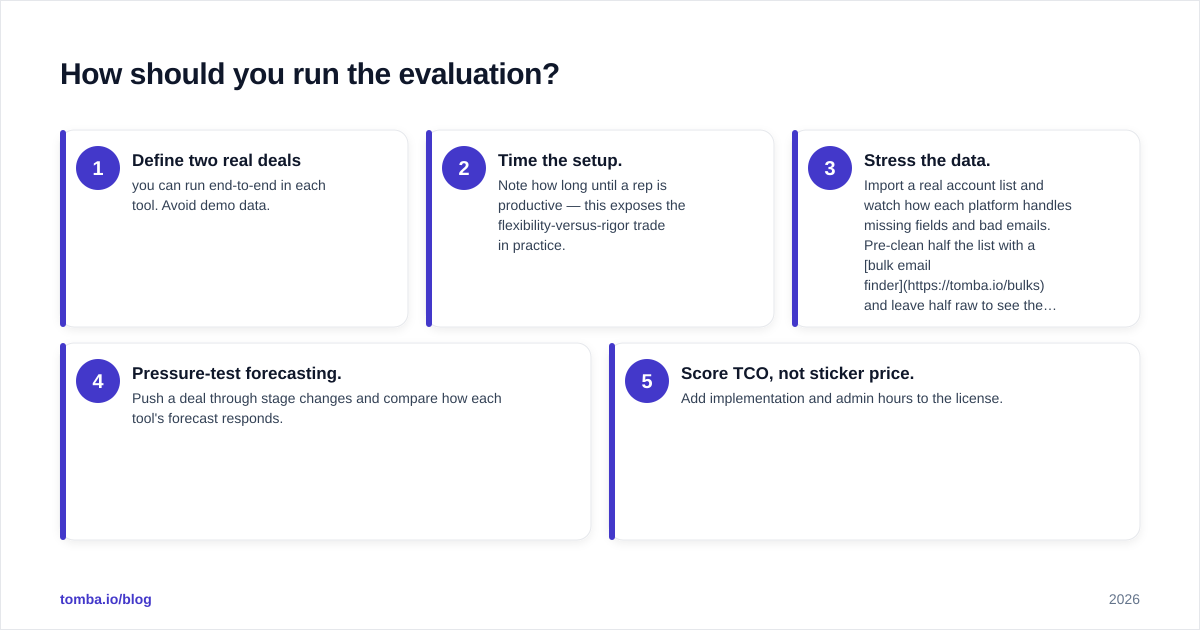 How should you run the evaluation?

1
Define two real deals
you can run end-to-end in each tool. Avoid demo data.

2
Time the setup.
Note how long until a rep is productive — this exposes the flexibility-versus-rigor trade in practice.

3
Stress the data.
Import a real account list and watch how each platform handles missing fields and bad emails. Pre-clean half the list with a [bulk email finder](https://tomba.io/bulks) and leave half raw to see the…

4
Pressure-test forecasting.
Push a deal through stage changes and compare how each tool's forecast responds.

5
Score TCO, not sticker price.
Add implementation and admin hours to the license.

tomba.io/blog

2026